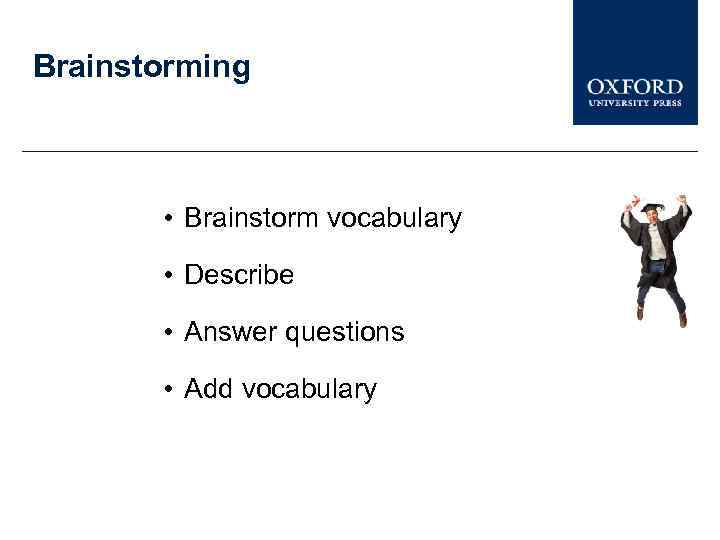 Brainstorming

OXFORD
UNIVERSITY PRESS

• Brainstorm vocabulary
• Describe
• Answer questions
• Add vocabulary